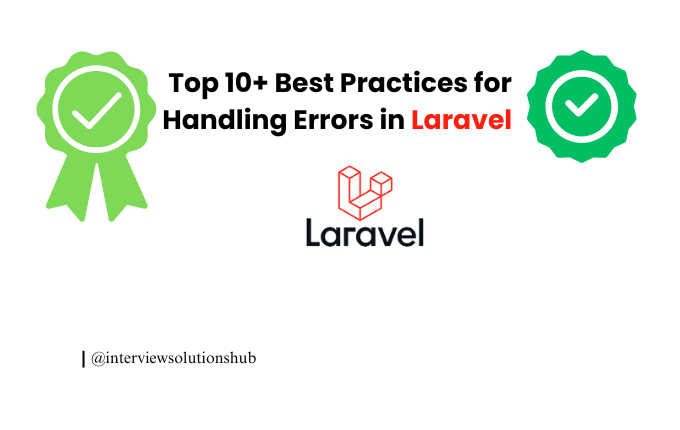 Top 10+ Best Practices for Handling Errors in Laravel

Laravel

| @interviewsolutionshub